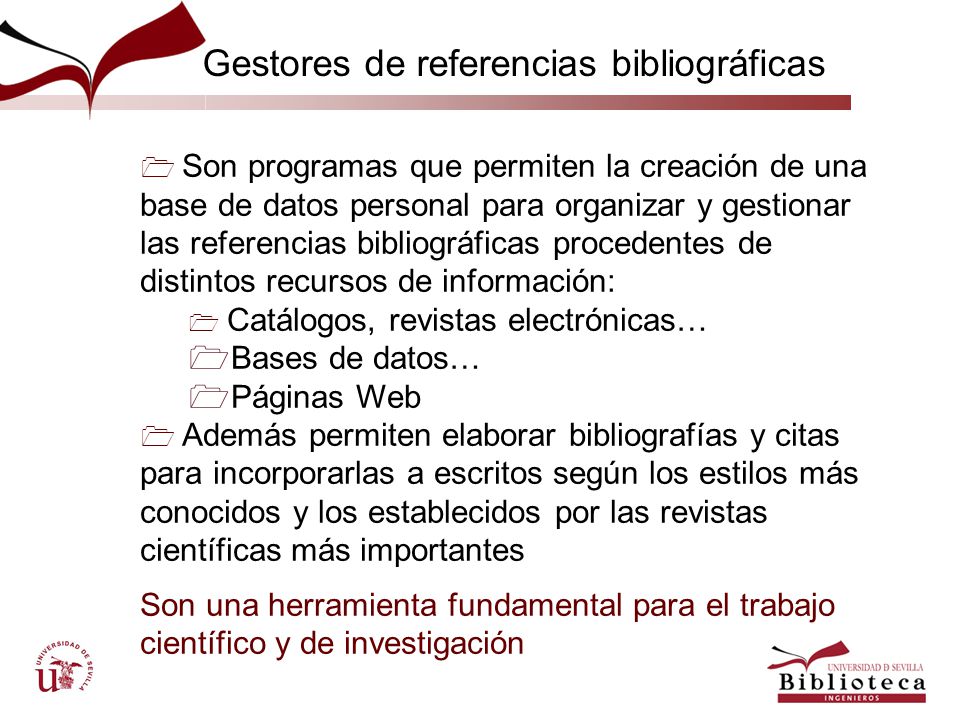 Gestores de referencias bibliográficas

Son programas que permiten la creación de una base de datos personal para organizar y gestionar las referencias bibliográficas procedentes de distintos recursos de información:

Catálogos, revistas electrónicas…

Bases de datos…

Páginas Web

Además permiten elaborar bibliografías y citas para incorporarlas a escritos según los estilos más conocidos y los establecidos por las revistas científicas más importantes

Son una herramienta fundamental para el trabajo científico y de investigación

UNIVERSIDAD DE SEVILLA

UNIVERSIDAD D SEVILLA
Biblioteca
INGENIEROS